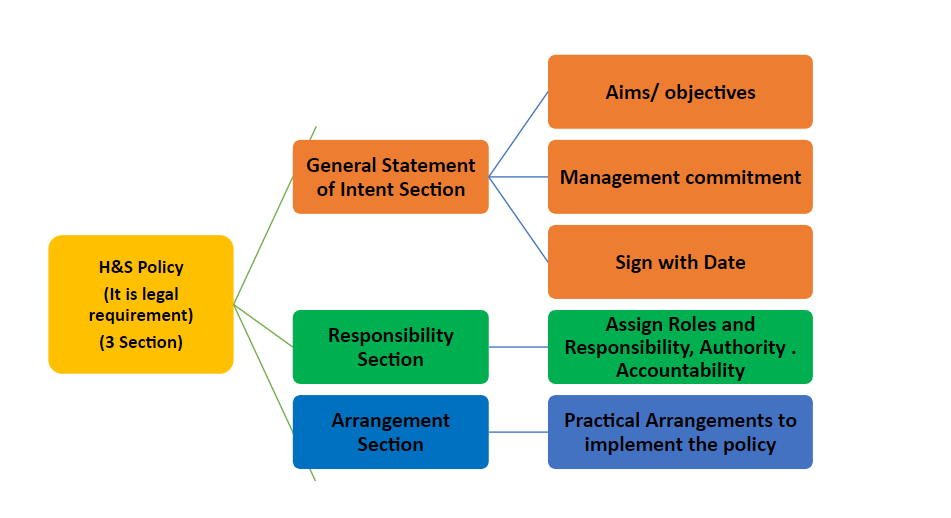 H&S Policy
(It is legal requirement)
(3 Section)

General Statement of Intent Section

Aims/ objectives

Management commitment

Sign with Date

Responsibility Section

Assign Roles and Responsibility, Authority . Accountability

Arrangement Section

Practical Arrangements to implement the policy